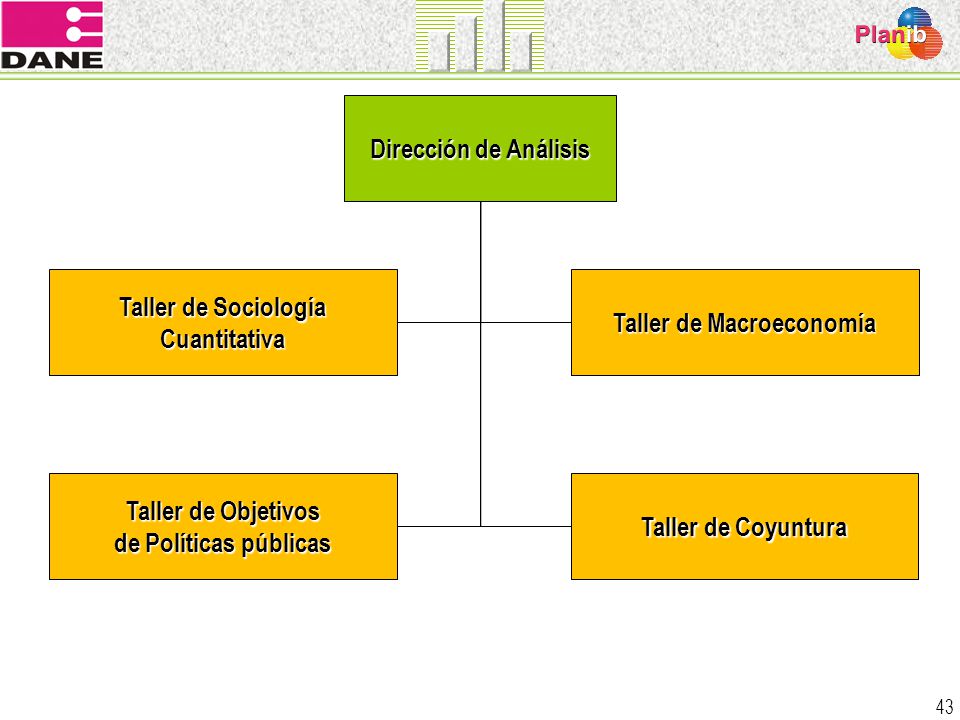 DANE

Planib

Dirección de Análisis

Taller de Sociología Cuantitativa

Taller de Macroeconomía

Taller de Objetivos de Políticas públicas

Taller de Coyuntura

43